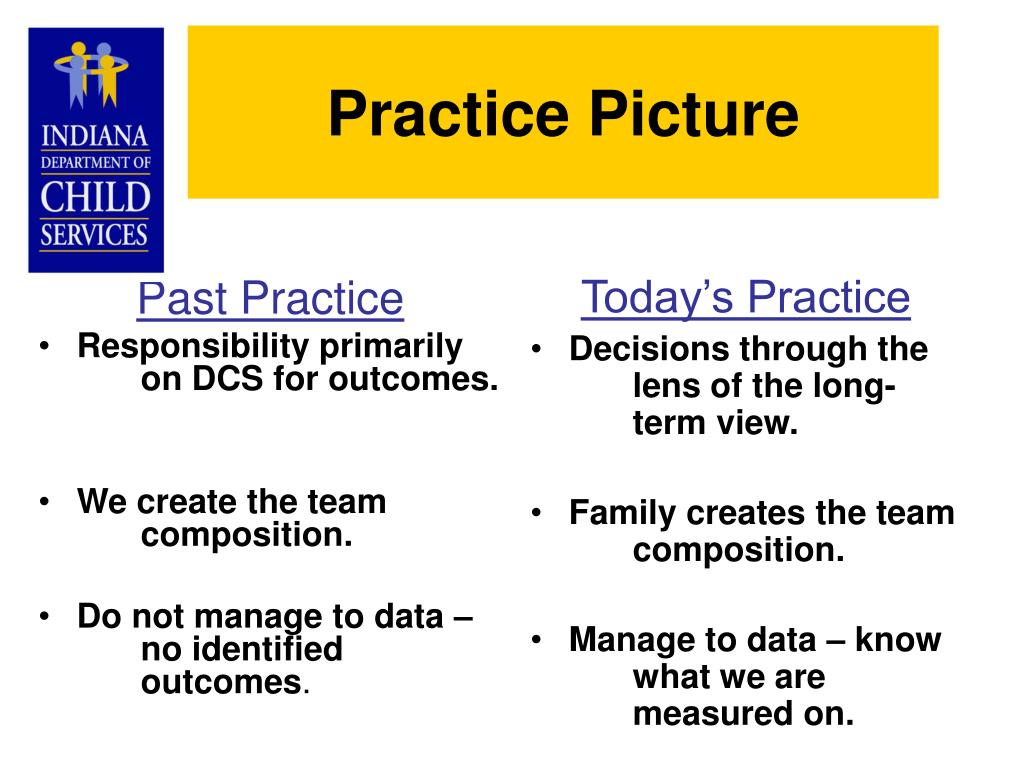 INDIANA
DEPARTMENT OF
CHILD
SERVICES

Practice Picture

Past Practice

• Responsibility primarily on DCS for outcomes.

• We create the team composition.

• Do not manage to data – no identified outcomes.

Today's Practice

• Decisions through the lens of the long-term view.

• Family creates the team composition.

• Manage to data – know what we are measured on.